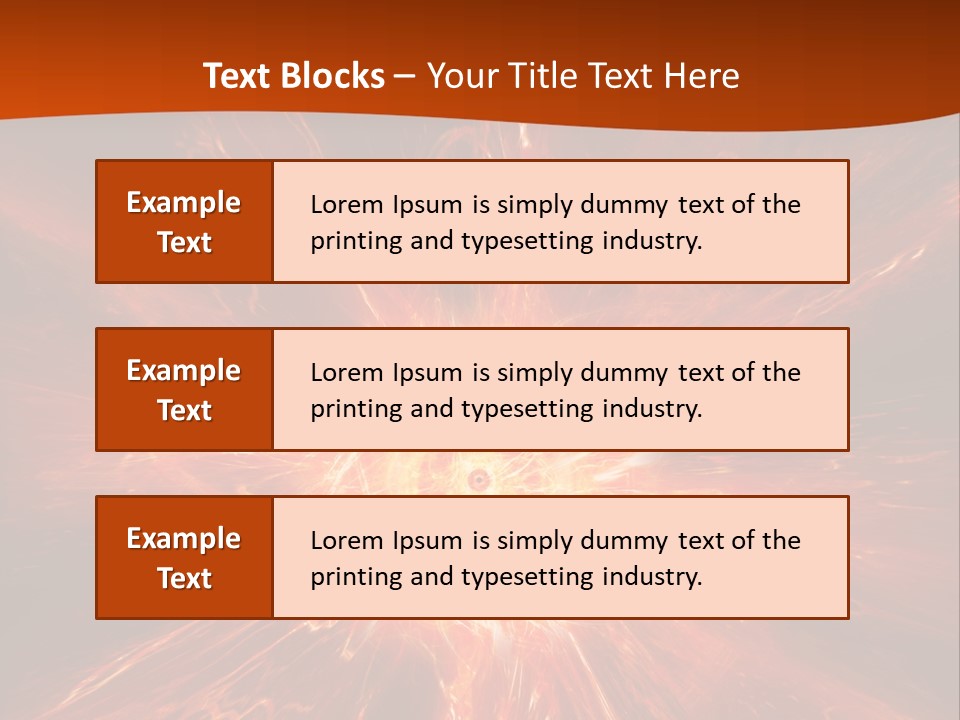 Text Blocks – Your Title Text Here

Example Text

Lorem Ipsum is simply dummy text of the printing and typesetting industry.

Example Text

Lorem Ipsum is simply dummy text of the printing and typesetting industry.

Example Text

Lorem Ipsum is simply dummy text of the printing and typesetting industry.